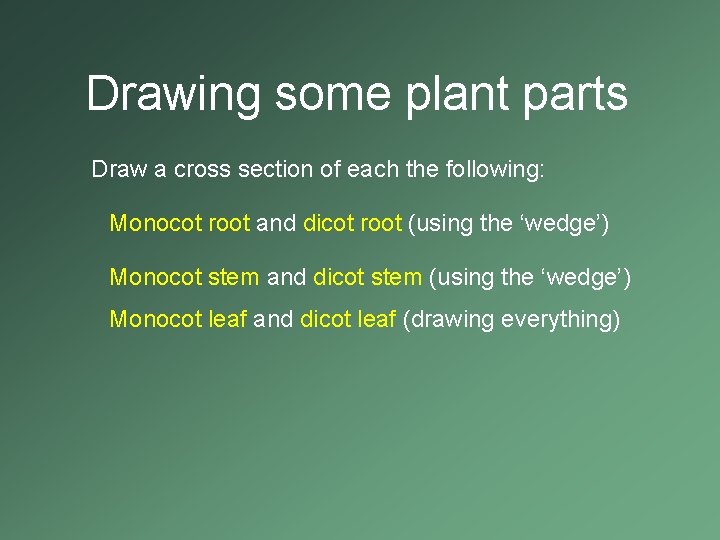 Drawing some plant parts

Draw a cross section of each the following:

Monocot root and dicot root (using the ‘wedge’)

Monocot stem and dicot stem (using the ‘wedge’)

Monocot leaf and dicot leaf (drawing everything)